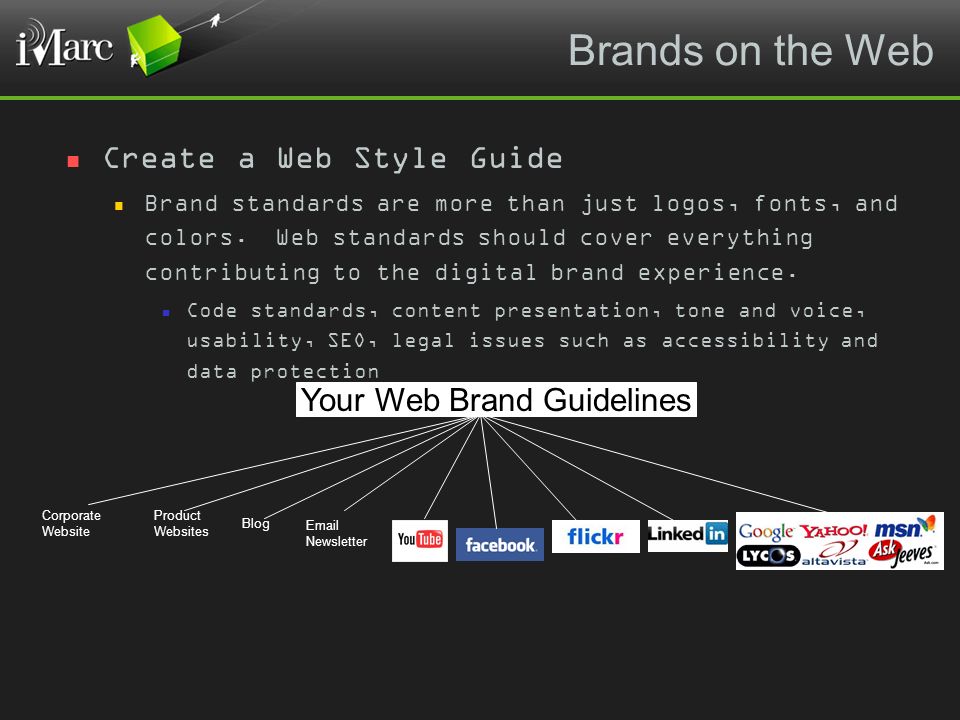 iMarc

Brands on the Web

Create a Web Style Guide

Brand standards are more than just logos, fonts, and colors. Web standards should cover everything contributing to the digital brand experience.

Code standards, content presentation, tone and voice, usability, SEO, legal issues such as accessibility and data protection

Your Web Brand Guidelines

Corporate Website

Product Websites

Blog

Email Newsletter

YouTube

facebook

flickr

LinkedIn

Google YAHOO! msn

LYCOS altavista Ask Jeeves